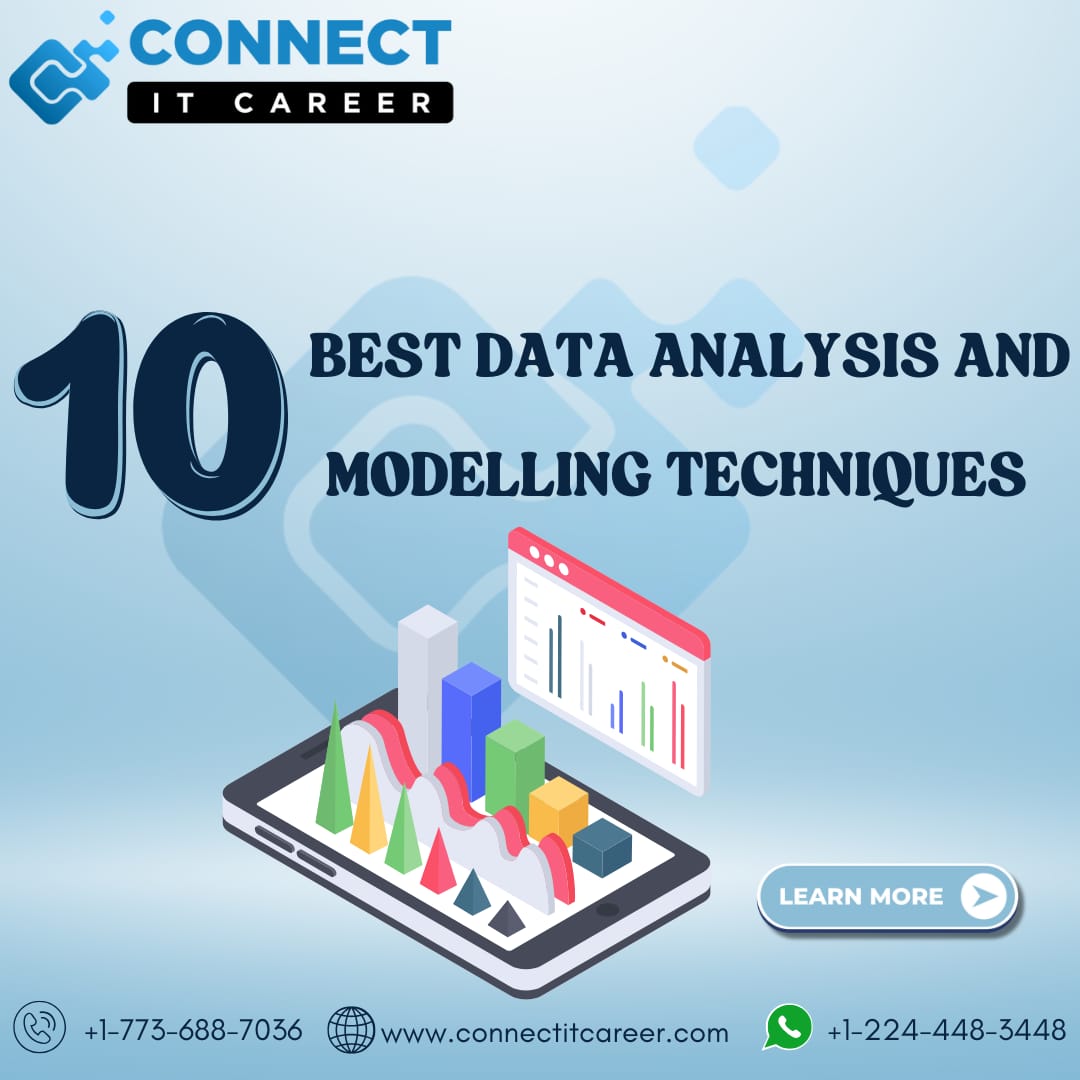 CONNECT
IT CAREER

10 BEST DATA ANALYSIS AND MODELLING TECHNIQUES

LEARN MORE

+1-773-688-7036 www.connectitcareer.com +1-224-448-3448